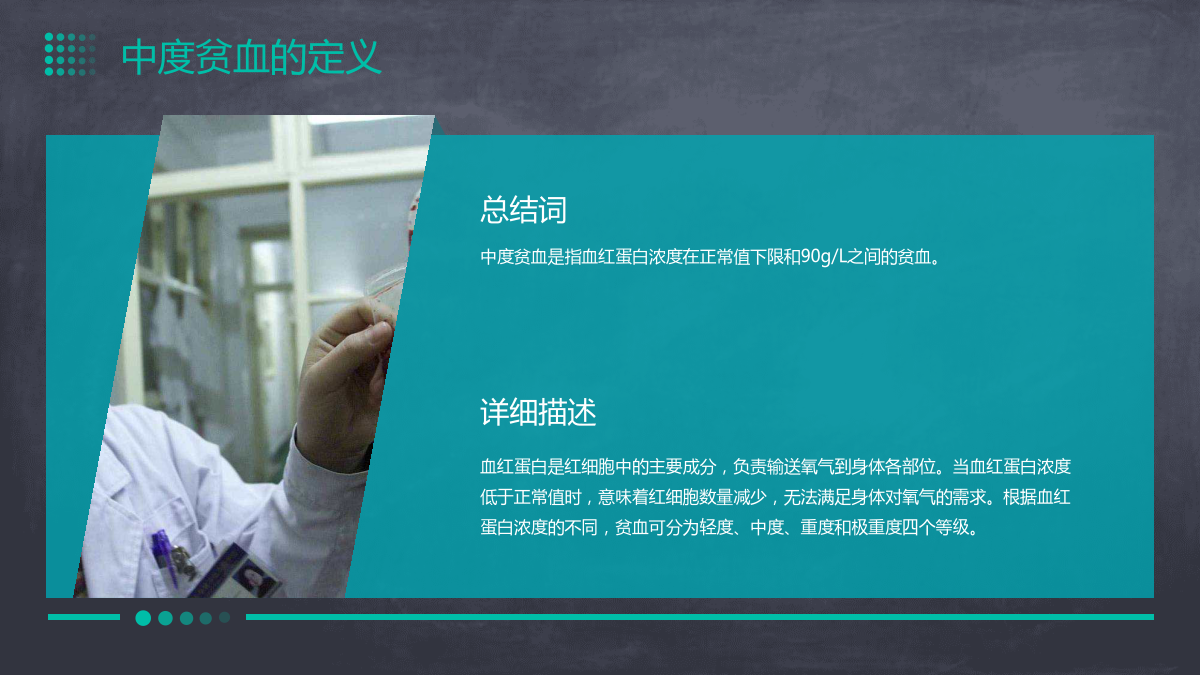 中度贫血的定义

总结词

中度贫血是指血红蛋白浓度在正常值下限和90g/L之间的贫血。

详细描述

血红蛋白是红细胞中的主要成分，负责输送氧气到身体各部位。当血红蛋白浓度低于正常值时，意味着红细胞数量减少，无法满足身体对氧气的需求。根据血红蛋白浓度的不同，贫血可分为轻度、中度、重度和极重度四个等级。